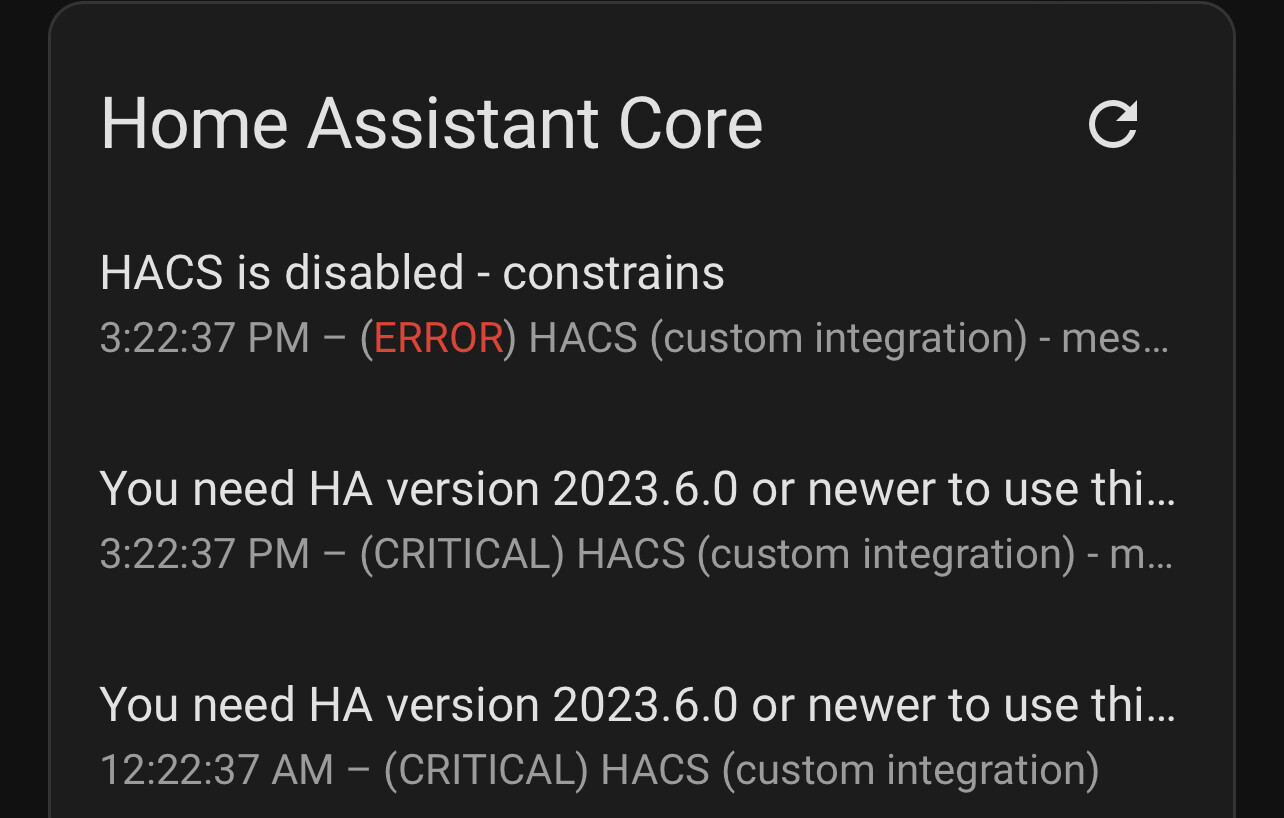 Home Assistant Core

HACS is disabled - constrains
3:22:37 PM – (ERROR) HACS (custom integration) - mes…

You need HA version 2023.6.0 or newer to use thi…
3:22:37 PM – (CRITICAL) HACS (custom integration) - m…

You need HA version 2023.6.0 or newer to use thi…
12:22:37 AM – (CRITICAL) HACS (custom integration)